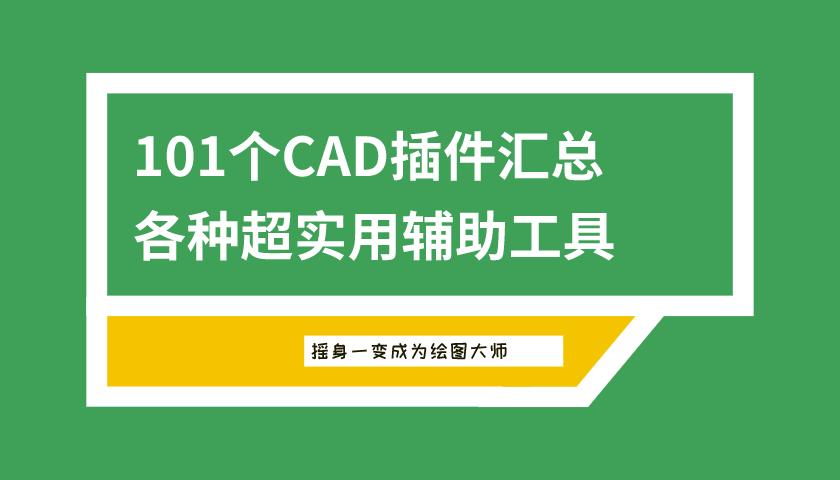 101个CAD插件汇总
各种超实用辅助工具

摇身一变成为绘图大师